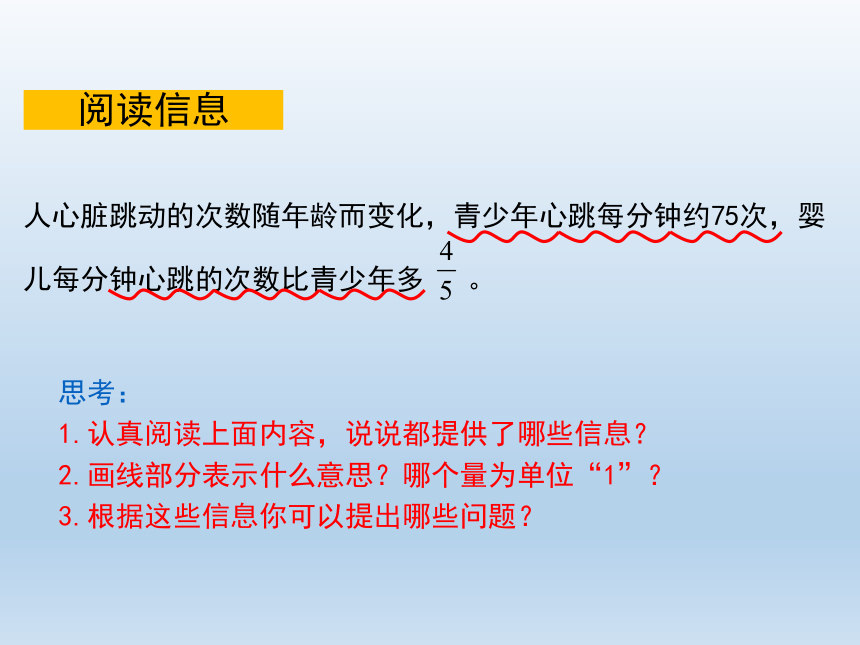 阅读信息

人心脏跳动的次数随年龄而变化，青少年心跳每分钟约75次，婴儿每分钟心跳的次数比青少年多 $\frac{4}{5}$ 。

思考：
1. 认真阅读上面内容，说说都提供了哪些信息？
2. 画线部分表示什么意思？哪个量为单位“1”？
3. 根据这些信息你可以提出哪些问题？